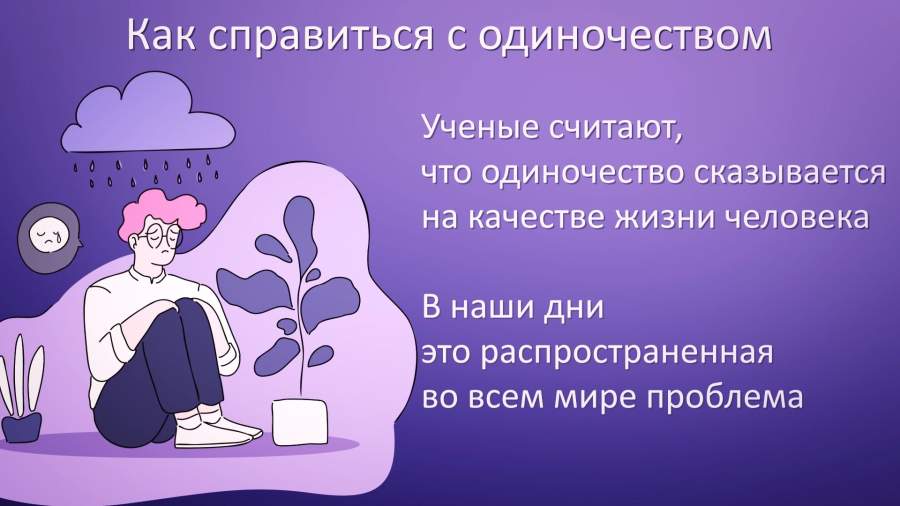 Как справиться с одиночеством

Ученые считают, что одиночество сказывается на качестве жизни человека

В наши дни это распространенная во всем мире проблема